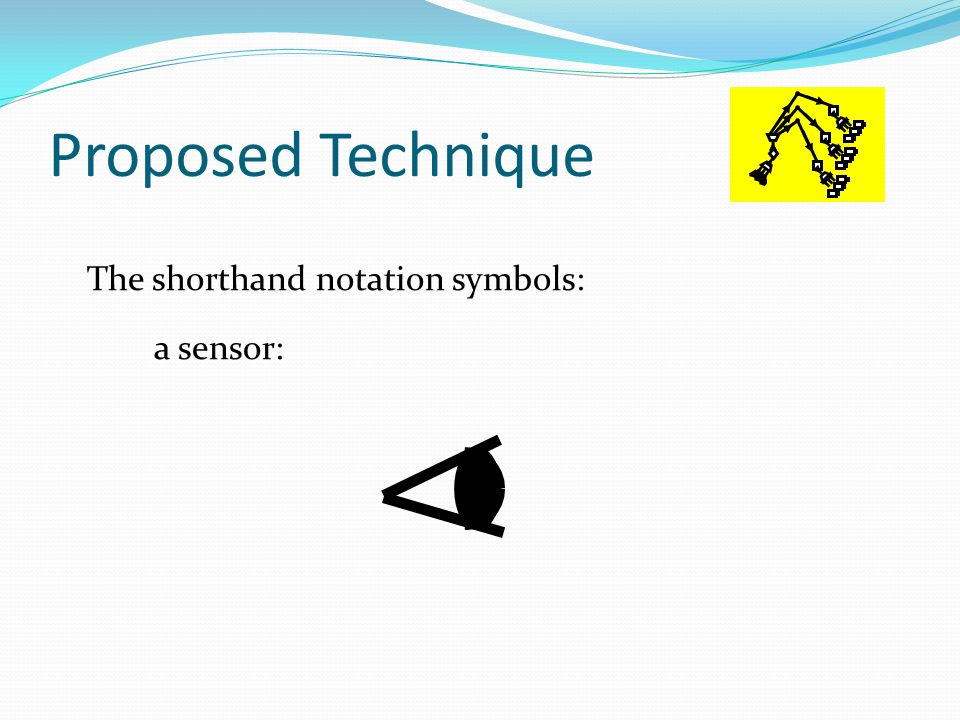 Proposed Technique

The shorthand notation symbols:

a sensor: